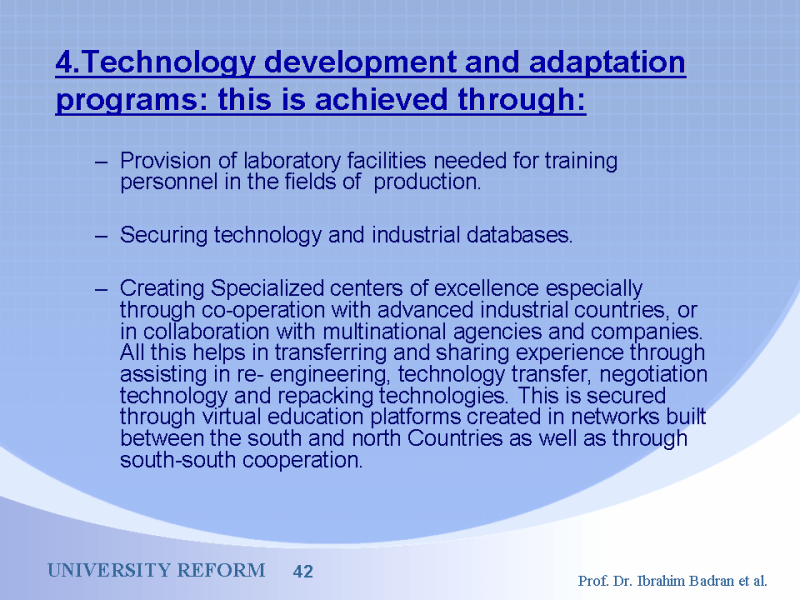 4.Technology development and adaptation programs: this is achieved through:

– Provision of laboratory facilities needed for training personnel in the fields of production.

– Securing technology and industrial databases.

– Creating Specialized centers of excellence especially through co-operation with advanced industrial countries, or in collaboration with multinational agencies and companies. All this helps in transferring and sharing experience through assisting in re- engineering, technology transfer, negotiation technology and repacking technologies. This is secured through virtual education platforms created in networks built between the south and north Countries as well as through south-south cooperation.

UNIVERSITY REFORM 42

Prof. Dr. Ibrahim Badran et al.